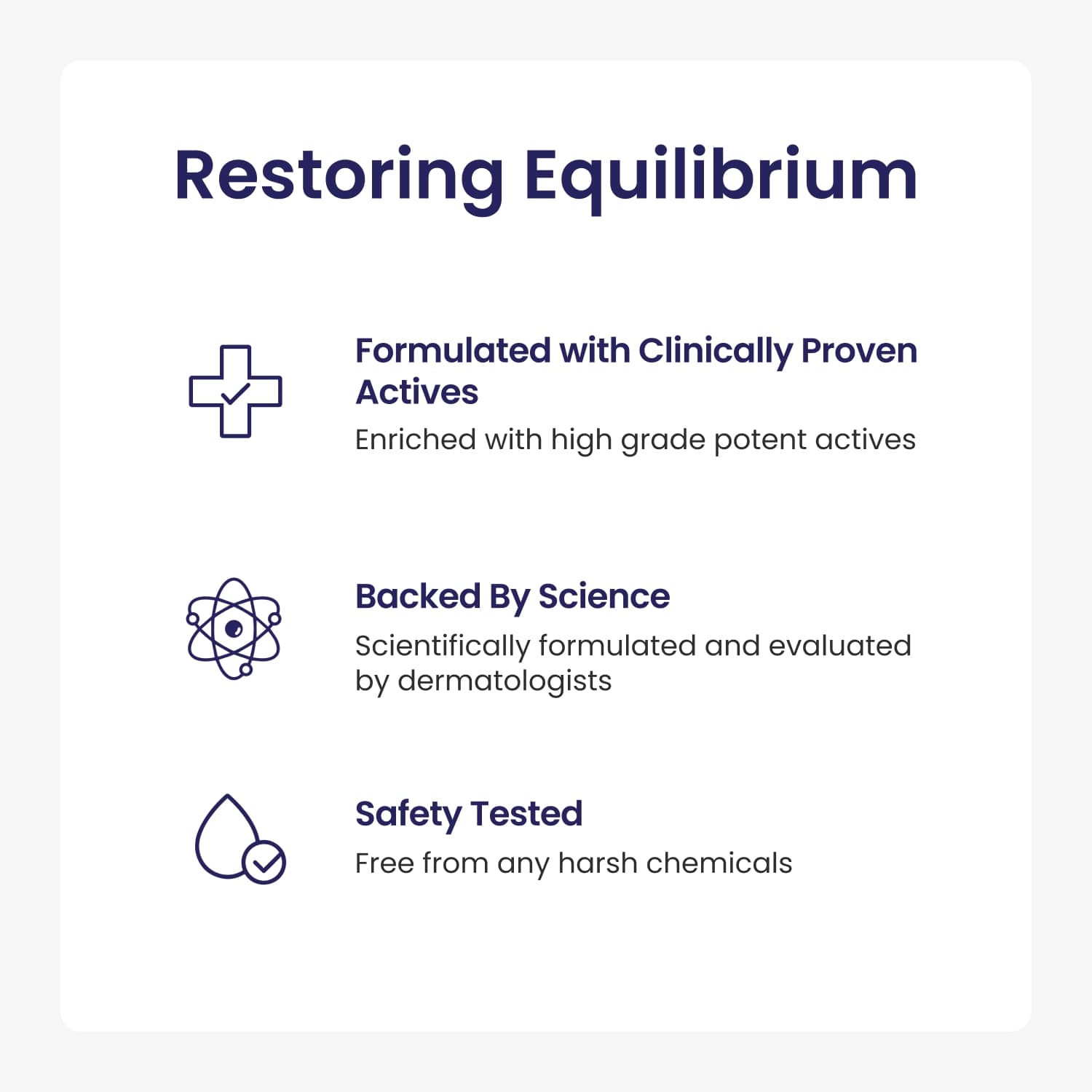 Restoring Equilibrium

Formulated with Clinically Proven Actives

Enriched with high grade potent actives

Backed By Science

Scientifically formulated and evaluated by dermatologists

Safety Tested

Free from any harsh chemicals